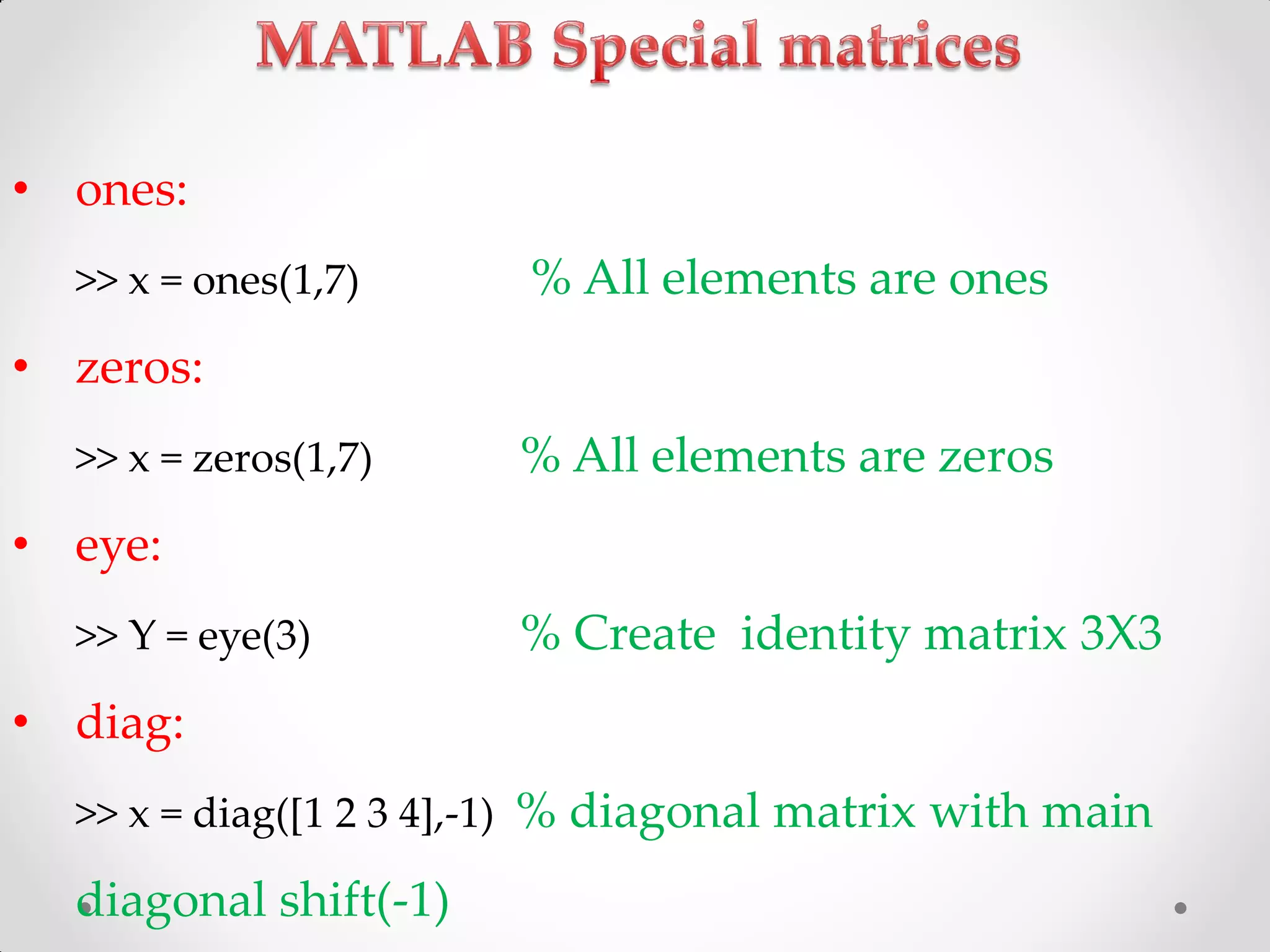 MATLAB Special matrices

• ones:

>> x = ones(1,7) % All elements are ones

• zeros:

>> x = zeros(1,7) % All elements are zeros

• eye:

>> Y = eye(3) % Create identity matrix 3X3

• diag:

>> x = diag([1 2 3 4],-1) % diagonal matrix with main diagonal shift(-1)